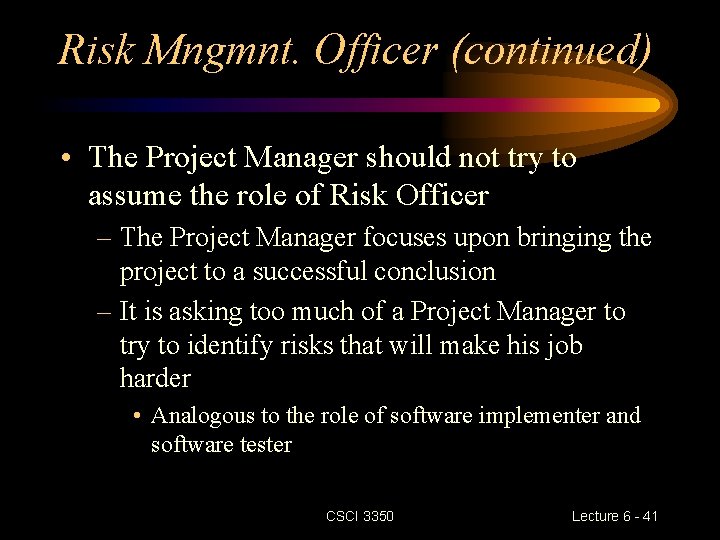 Risk Mngmnt. Officer (continued)

• The Project Manager should not try to assume the role of Risk Officer

– The Project Manager focuses upon bringing the project to a successful conclusion

– It is asking too much of a Project Manager to try to identify risks that will make his job harder

• Analogous to the role of software implementer and software tester

CSCI 3350

Lecture 6 - 41